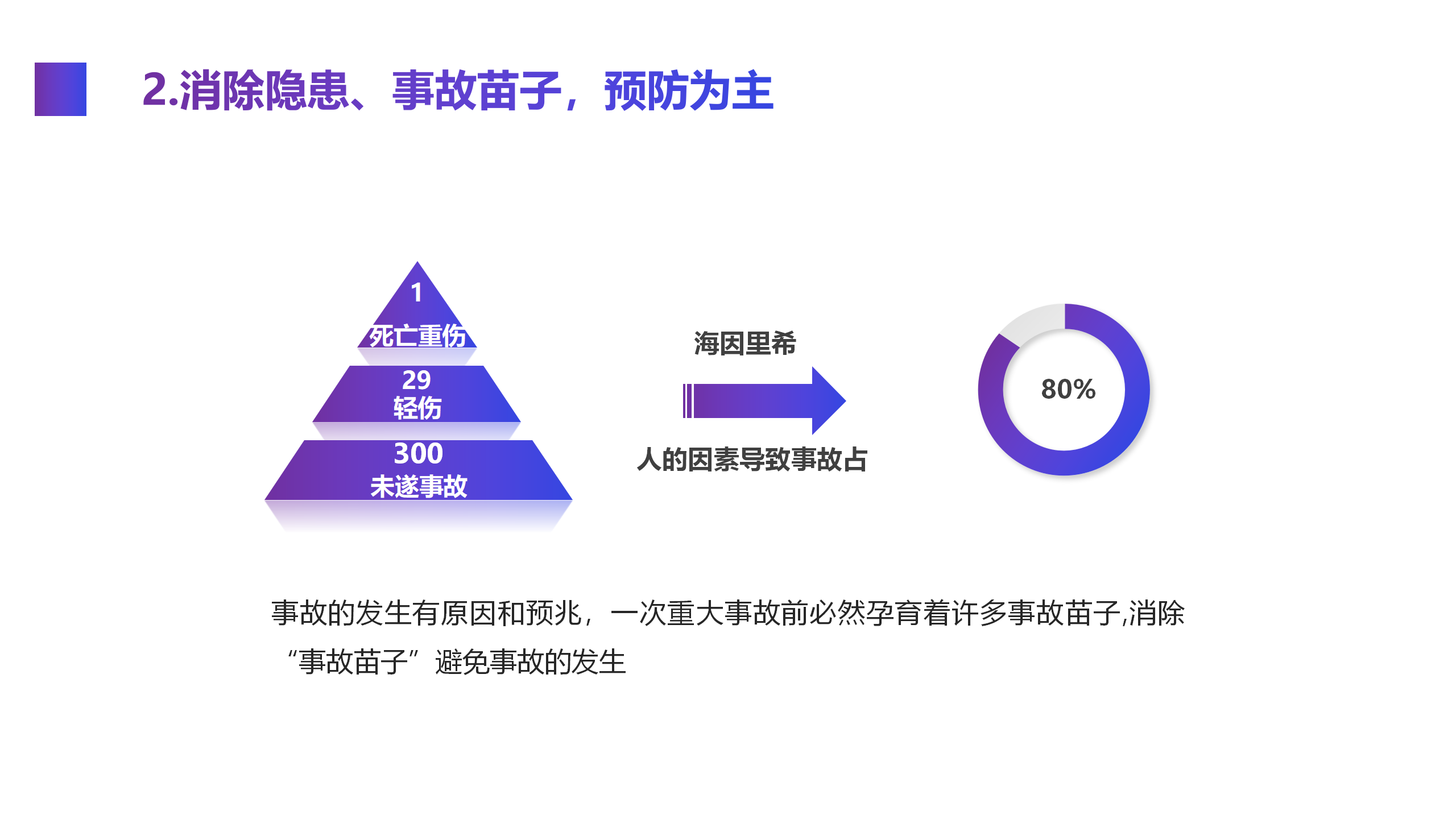 2.消除隐患、事故苗子，预防为主

1
死亡重伤

29
轻伤

300
未遂事故

海因里希

人的因素导致事故占

80%

事故的发生有原因和预兆，一次重大事故前必然孕育着许多事故苗子,消除“事故苗子”避免事故的发生